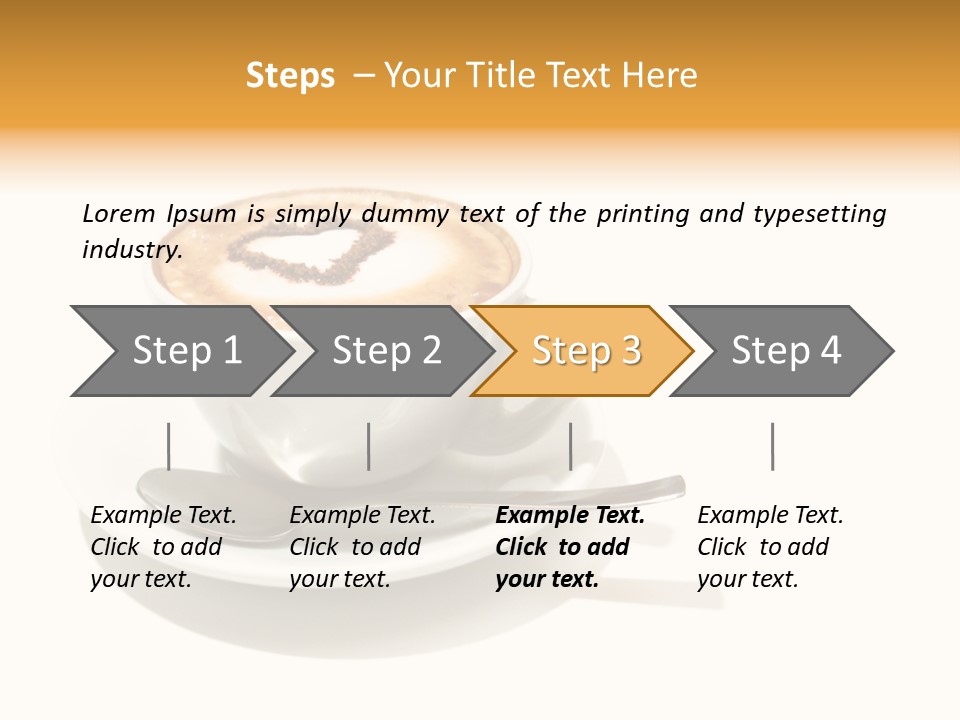 Steps – Your Title Text Here

Lorem Ipsum is simply dummy text of the printing and typesetting industry.

Step 1

Step 2

Step 3

Step 4

Example Text. Click to add your text.

Example Text. Click to add your text.

Example Text. Click to add your text.

Example Text. Click to add your text.